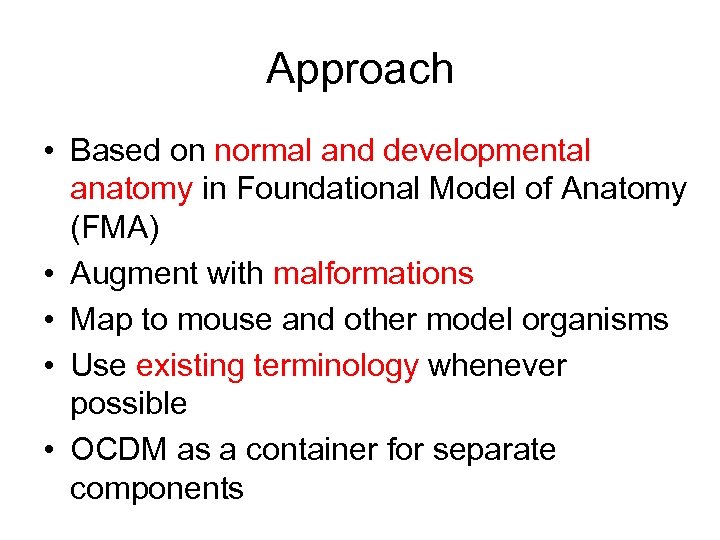 Approach

• Based on normal and developmental anatomy in Foundational Model of Anatomy (FMA)
• Augment with malformations
• Map to mouse and other model organisms
• Use existing terminology whenever possible
• OCDM as a container for separate components